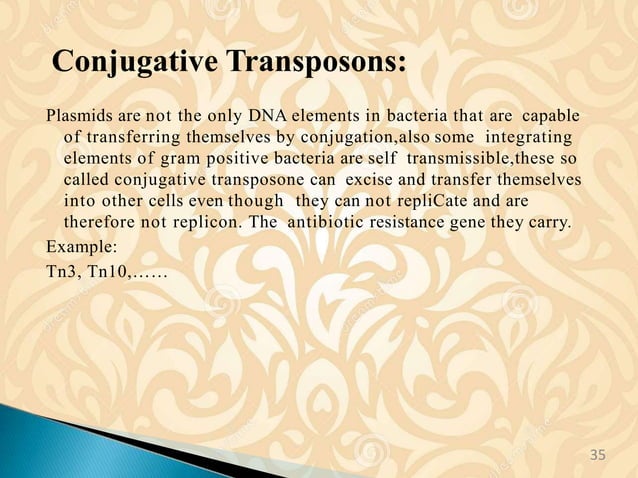 Conjugative Transposons:

Plasmids are not the only DNA elements in bacteria that are capable of transferring themselves by conjugation,also some integrating elements of gram positive bacteria are self transmissible,these so called conjugative transposone can excise and transfer themselves into other cells even though they can not repliCate and are therefore not replicon. The antibiotic resistance gene they carry.

Example:

Tn3, Tn10,……

35